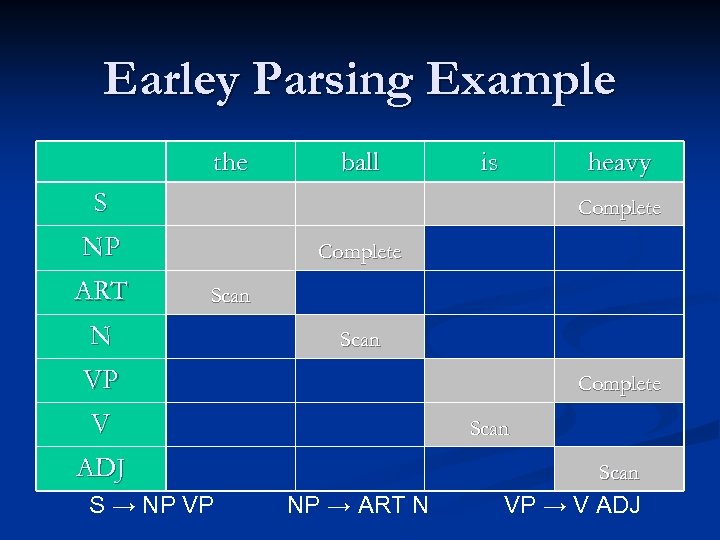 Earley Parsing Example

|  | the | ball | is | heavy |
|---|---|---|---|---|
| S |  |  |  | Complete |
| NP |  | Complete |  |  |
| ART | Scan |  |  |  |
| N |  | Scan |  |  |
| VP |  |  |  | Complete |
| V |  |  | Scan |  |
| ADJ |  |  |  | Scan |

S → NP VP NP → ART N VP → V ADJ